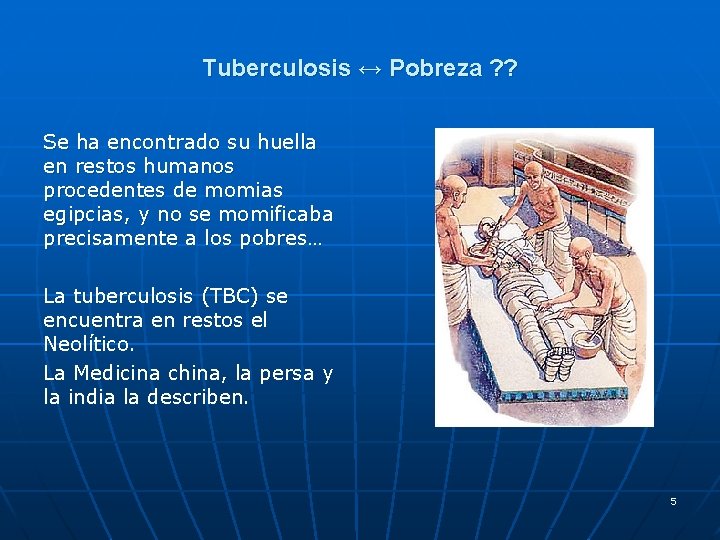 Tuberculosis ↔ Pobreza ??

Se ha encontrado su huella en restos humanos procedentes de momias egipcias, y no se momificaba precisamente a los pobres…

La tuberculosis (TBC) se encuentra en restos el Neolítico.

La Medicina china, la persa y la india la describen.

5